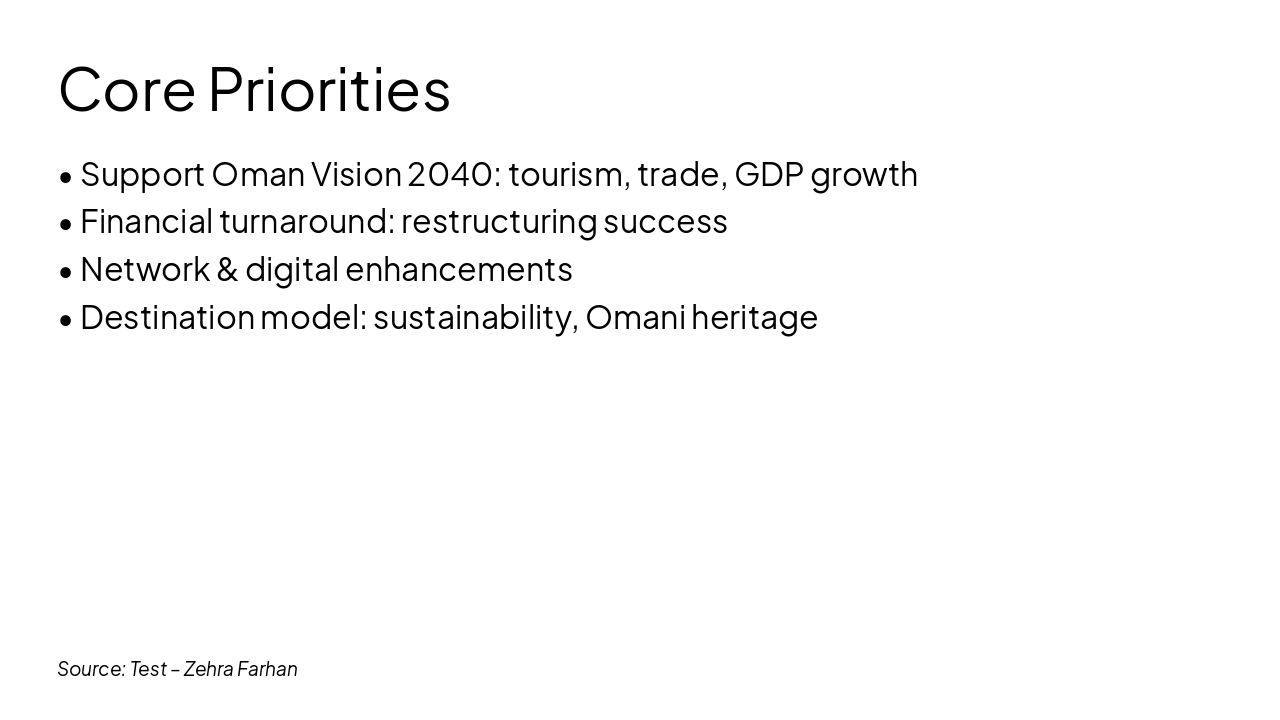 Core Priorities

• Support Oman Vision 2040: tourism, trade, GDP growth
• Financial turnaround: restructuring success
• Network & digital enhancements
• Destination model: sustainability, Omani heritage

Source: Test – Zehra Farhan